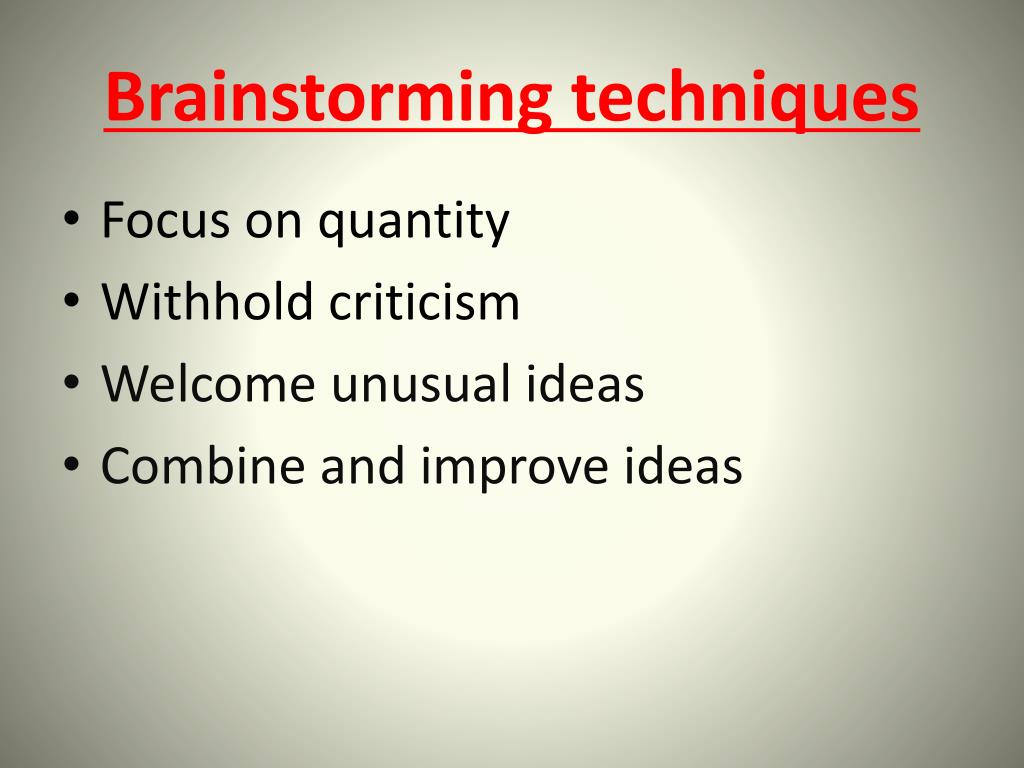 Brainstorming techniques

• Focus on quantity
• Withhold criticism
• Welcome unusual ideas
• Combine and improve ideas